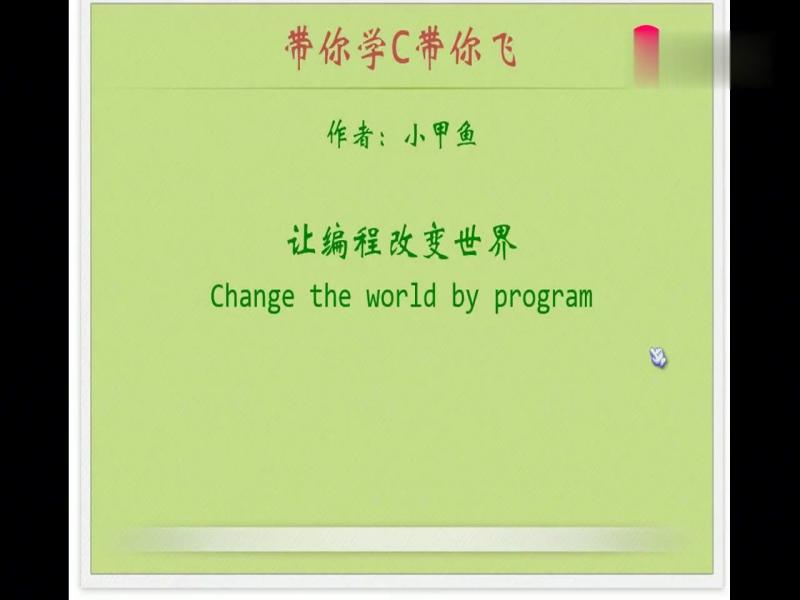 带你学C带你飞

作者：小甲鱼

让编程改变世界
Change the world by program